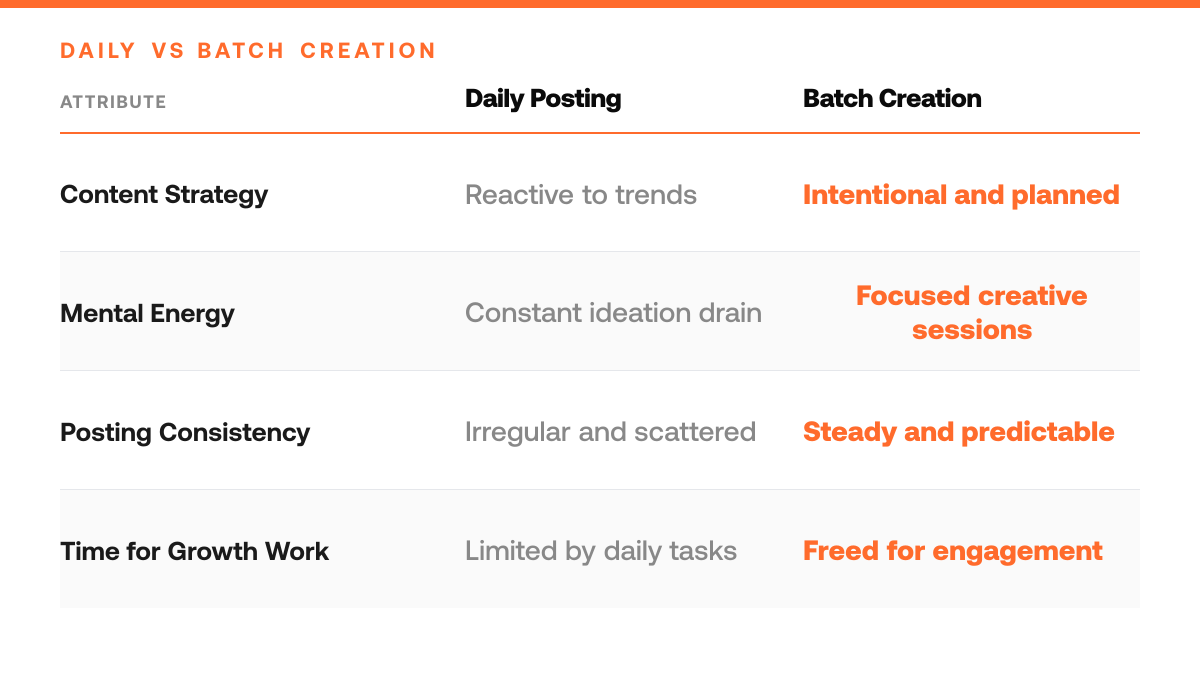 DAILY VS BATCH CREATION

| ATTRIBUTE | Daily Posting | Batch Creation |
|---|---|---|
| Content Strategy | Reactive to trends | Intentional and planned |
| Mental Energy | Constant ideation drain | Focused creative sessions |
| Posting Consistency | Irregular and scattered | Steady and predictable |
| Time for Growth Work | Limited by daily tasks | Freed for engagement |